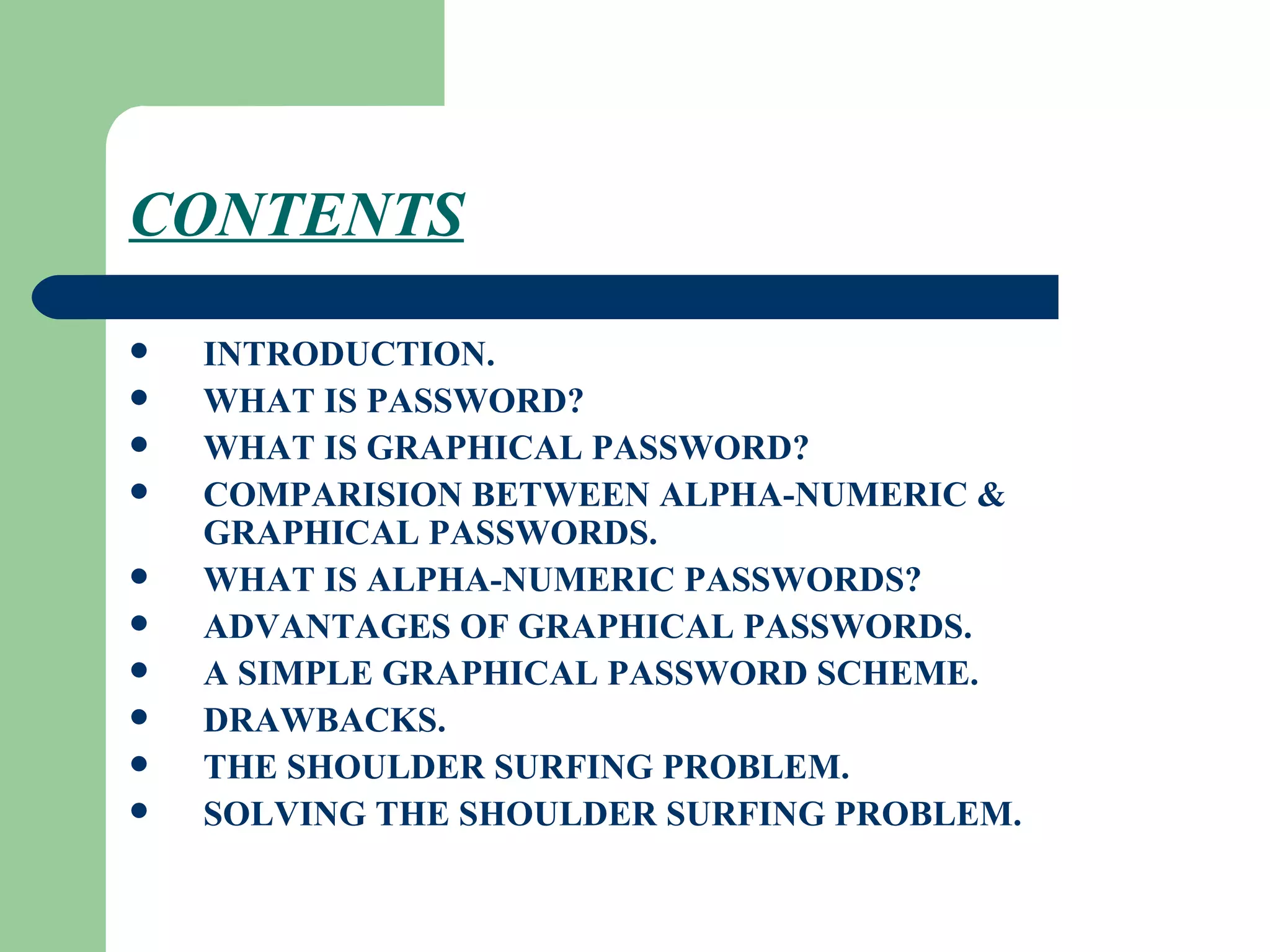 CONTENTS

- INTRODUCTION.
- WHAT IS PASSWORD?
- WHAT IS GRAPHICAL PASSWORD?
- COMPARISION BETWEEN ALPHA-NUMERIC & GRAPHICAL PASSWORDS.
- WHAT IS ALPHA-NUMERIC PASSWORDS?
- ADVANTAGES OF GRAPHICAL PASSWORDS.
- A SIMPLE GRAPHICAL PASSWORD SCHEME.
- DRAWBACKS.
- THE SHOULDER SURFING PROBLEM.
- SOLVING THE SHOULDER SURFING PROBLEM.